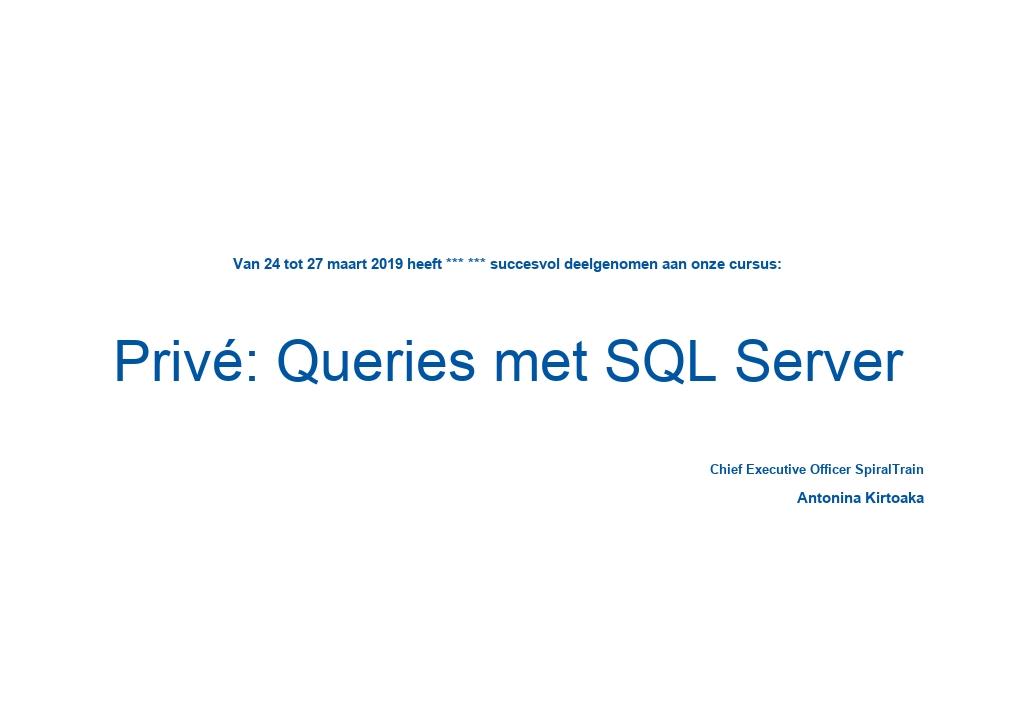 Van 24 tot 27 maart 2019 heeft *** *** succesvol deelgenomen aan onze cursus:

Privé: Queries met SQL Server

Chief Executive Officer SpiralTrain

Antonina Kirtoaka